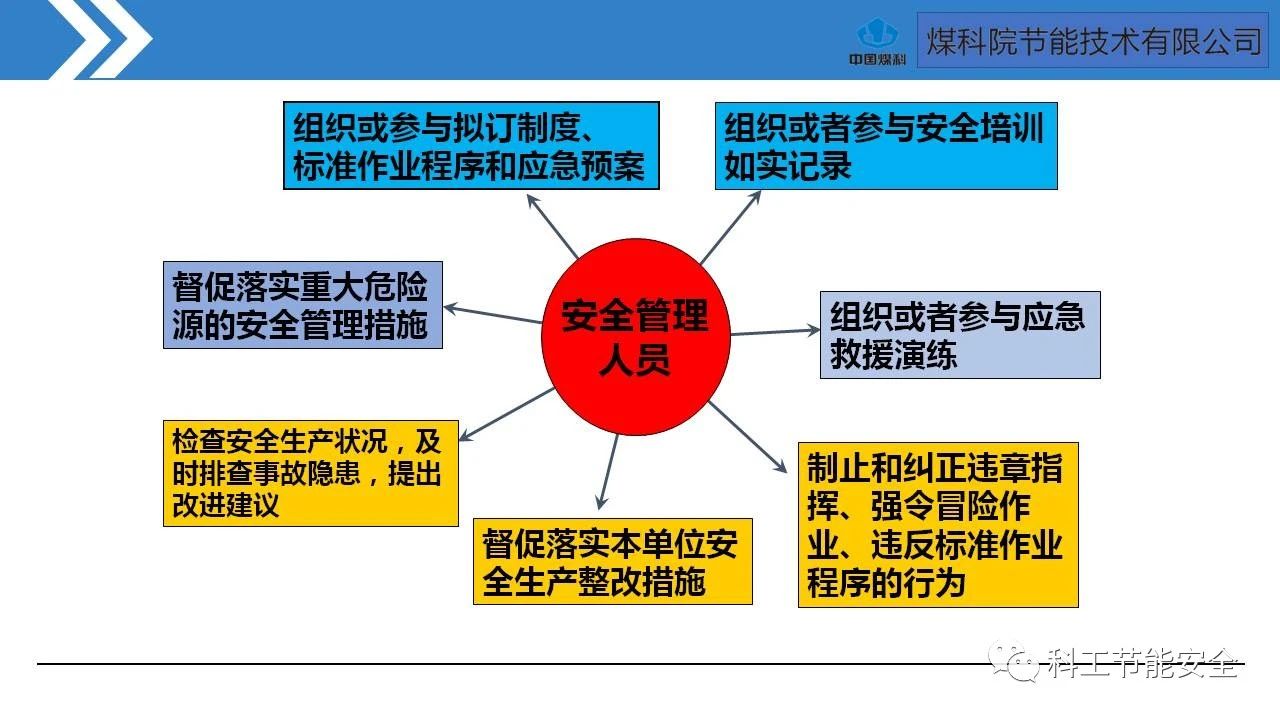 中国煤科

煤科院节能技术有限公司

组织或参与拟订制度、标准作业程序和应急预案

组织或者参与安全培训如实记录

督促落实重大危险源的安全管理措施

安全管理人员

组织或者参与应急救援演练

检查安全生产状况，及时排查事故隐患，提出改进建议

督促落实本单位安全生产整改措施

制止和纠正违章指挥、强令冒险作业、违反标准作业程序的行为

科工节能安全